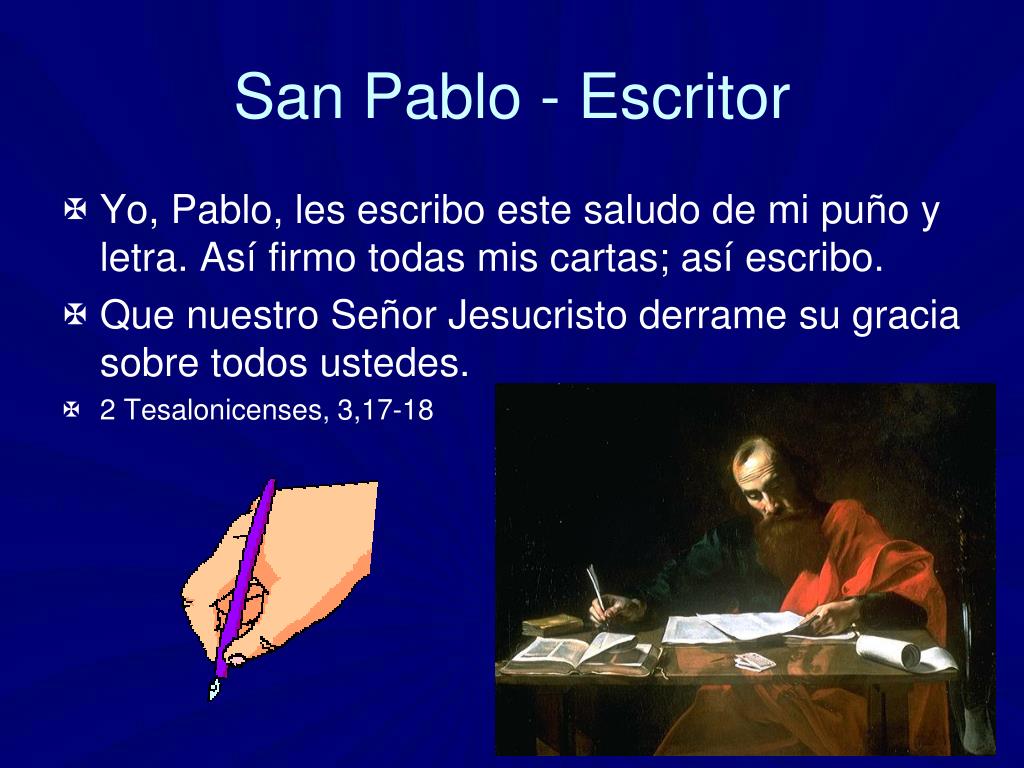 San Pablo - Escritor

✠ Yo, Pablo, les escribo este saludo de mi puño y letra. Así firmo todas mis cartas; así escribo.

✠ Que nuestro Señor Jesucristo derrame su gracia sobre todos ustedes.

✠ 2 Tesalonicenses, 3,17-18